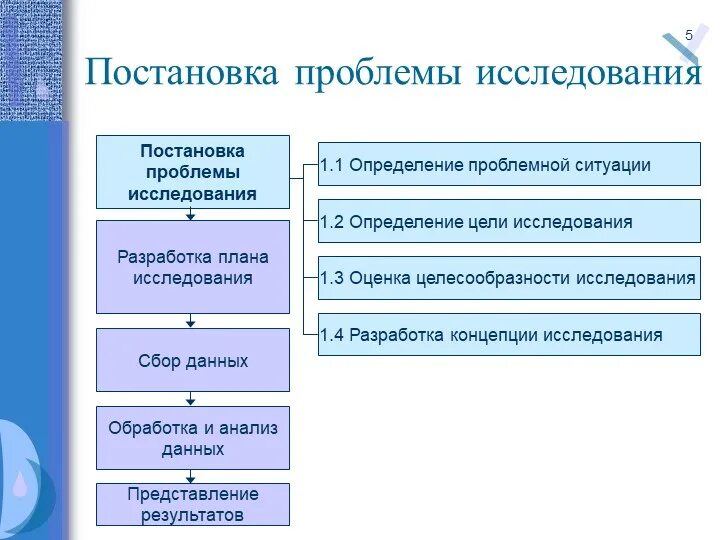 5

Постановка проблемы исследования

Постановка проблемы исследования

Разработка плана исследования

Сбор данных

Обработка и анализ данных

Представление результатов

1.1 Определение проблемной ситуации

1.2 Определение цели исследования

1.3 Оценка целесообразности исследования

1.4 Разработка концепции исследования